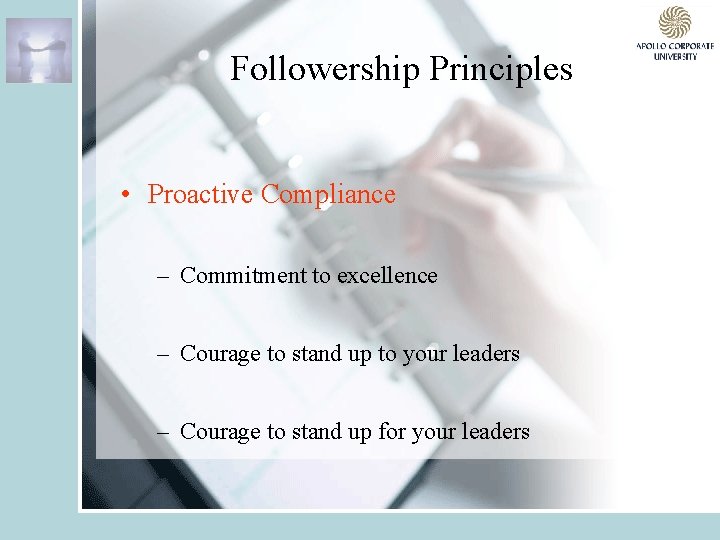 APOLLO CORPORATE UNIVERSITY

Followership Principles

• Proactive Compliance

– Commitment to excellence

– Courage to stand up to your leaders

– Courage to stand up for your leaders